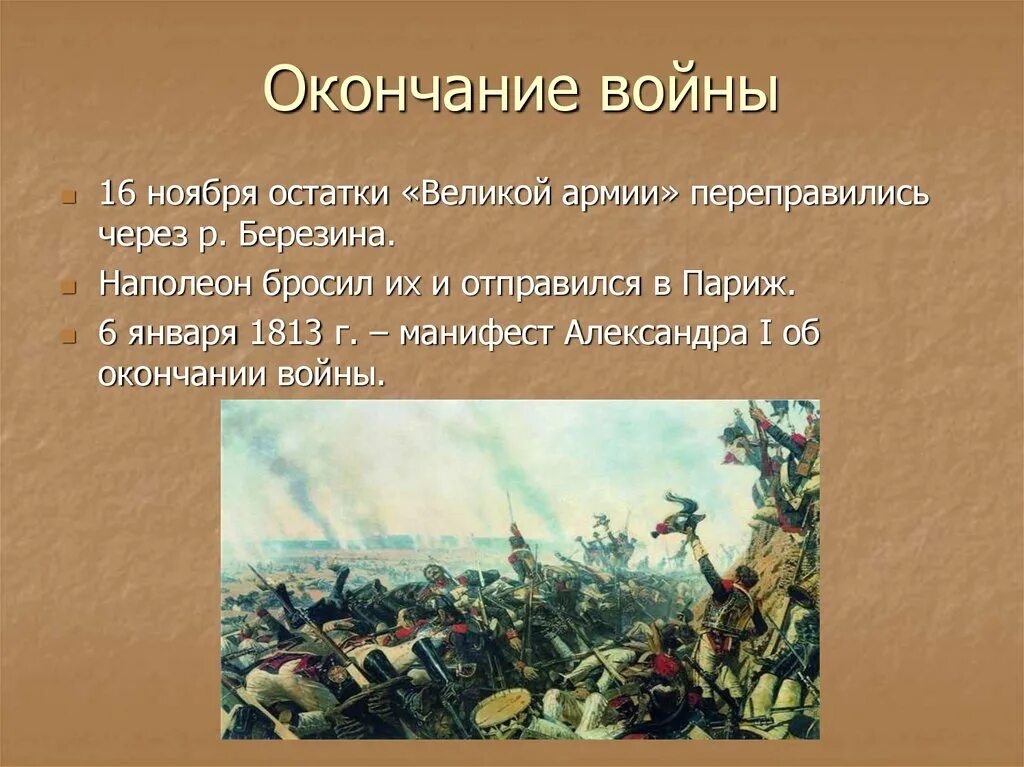 Окончание войны

16 ноября остатки «Великой армии» переправились через р. Березина.

Наполеон бросил их и отправился в Париж.

6 января 1813 г. – манифест Александра I об окончании войны.